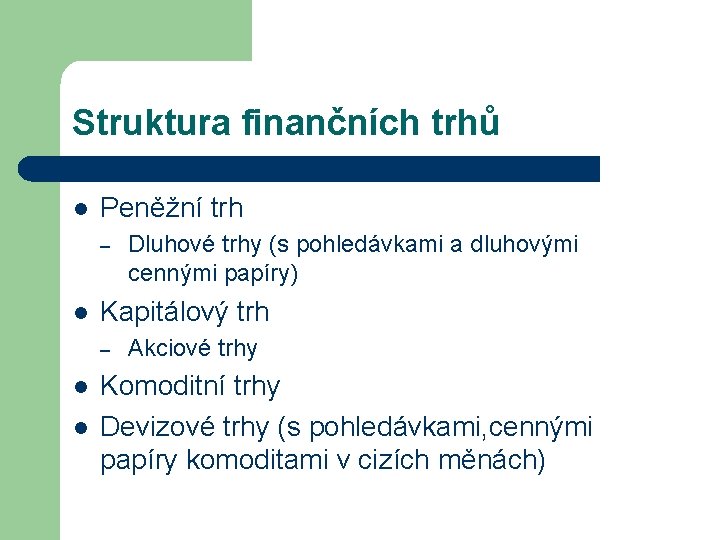 Struktura finančních trhů

- Peněžní trh
  – Dluhové trhy (s pohledávkami a dluhovými cennými papíry)
- Kapitálový trh
  – Akciové trhy
- Komoditní trhy
- Devizové trhy (s pohledávkami,cennými papíry komoditami v cizích měnách)